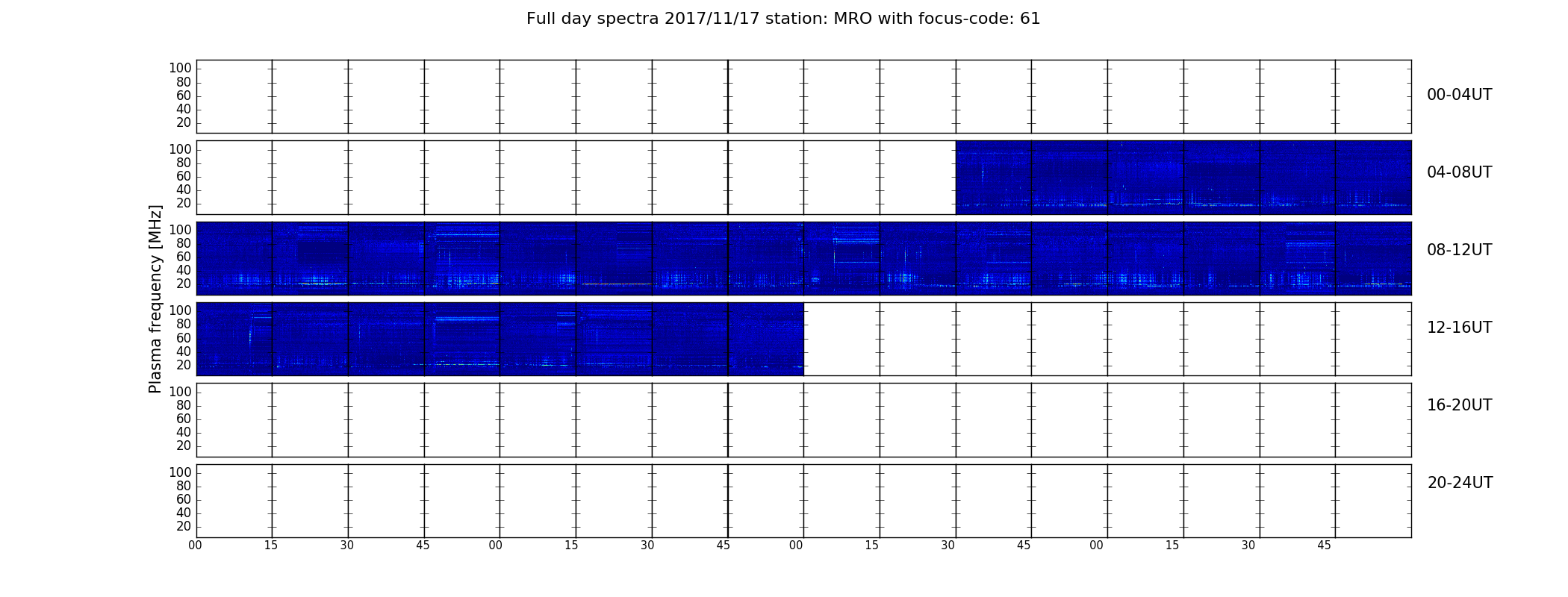 Full day spectra 2017/11/17 station: MRO with focus-code: 61

Plasma frequency [MHz]

100
80
60
40
20

00-04UT

100
80
60
40
20

04-08UT

100
80
60
40
20

08-12UT

100
80
60
40
20

12-16UT

100
80
60
40
20

16-20UT

100
80
60
40
20

20-24UT

00 15 30 45 00 15 30 45 00 15 30 45 00 15 30 45